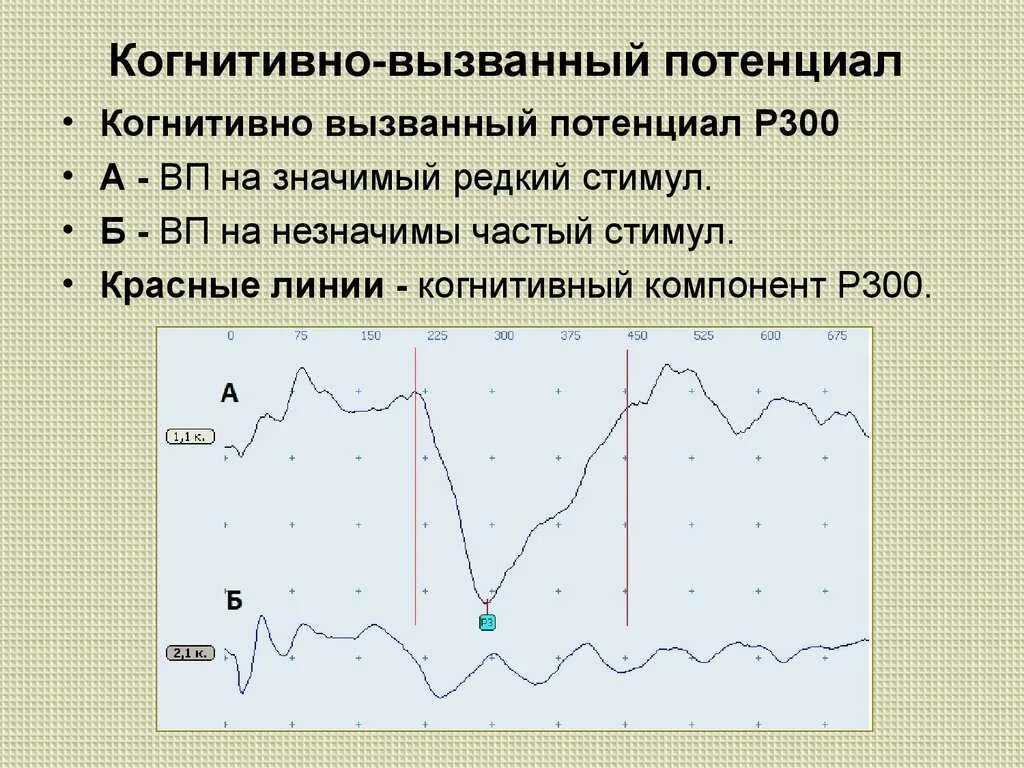 Когнитивно-вызванный потенциал

• Когнитивно вызванный потенциал Р300
• А - ВП на значимый редкий стимул.
• Б - ВП на незначимы частый стимул.
• Красные линии - когнитивный компонент Р300.

0 75 150 225 300 375 450 525 600 675

А

1,1 к.

Б

P3

2,1 к.